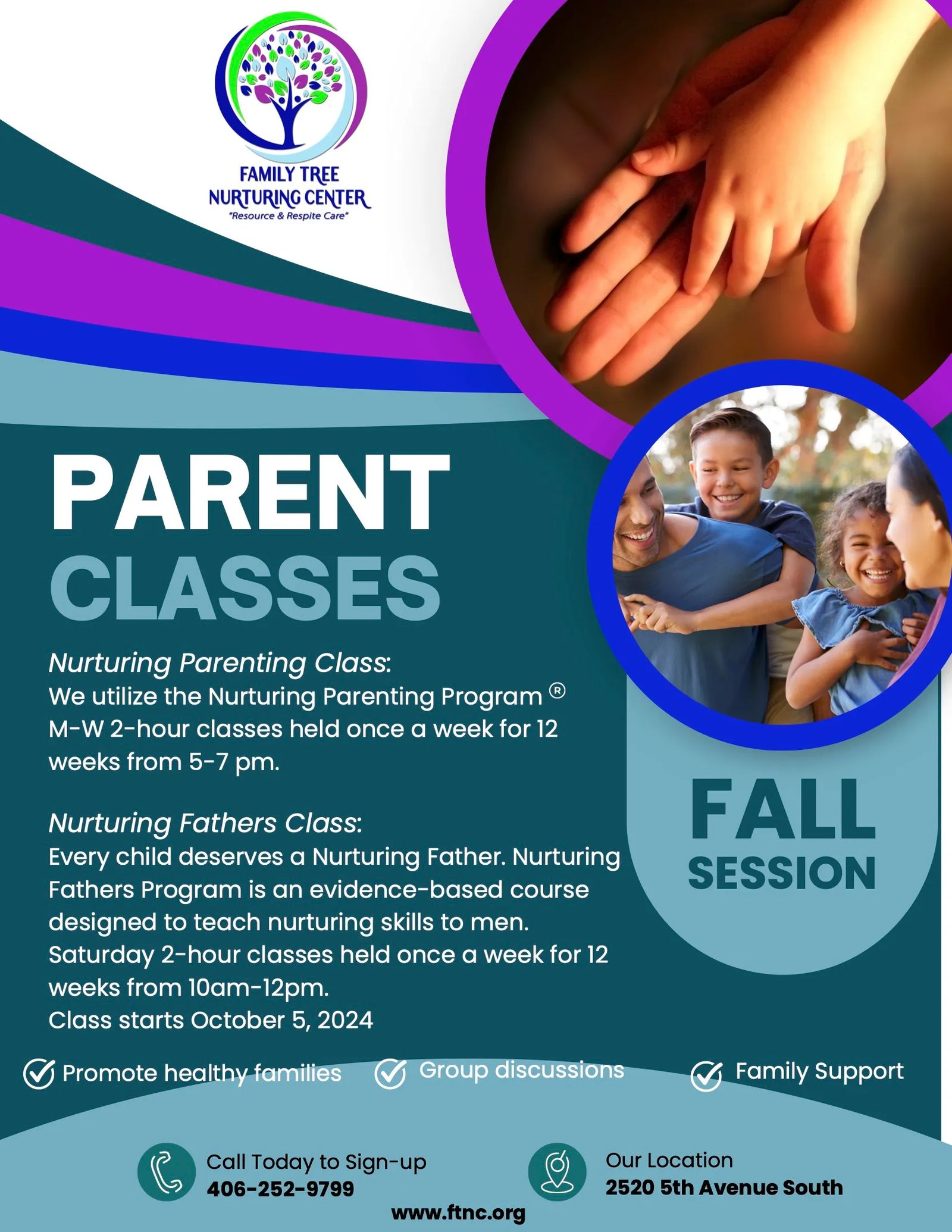 FAMILY TREE
NURTURING CENTER
"Resource & Respite Care"

PARENT
CLASSES

Nurturing Parenting Class:
We utilize the Nurturing Parenting Program ®
M-W 2-hour classes held once a week for 12 weeks from 5-7 pm.

Nurturing Fathers Class:
Every child deserves a Nurturing Father. Nurturing Fathers Program is an evidence-based course designed to teach nurturing skills to men.
Saturday 2-hour classes held once a week for 12 weeks from 10am-12pm.
Class starts October 5, 2024

FALL
SESSION

Promote healthy families
Group discussions
Family Support

Call Today to Sign-up
406-252-9799

Our Location
2520 5th Avenue South

www.ftnc.org